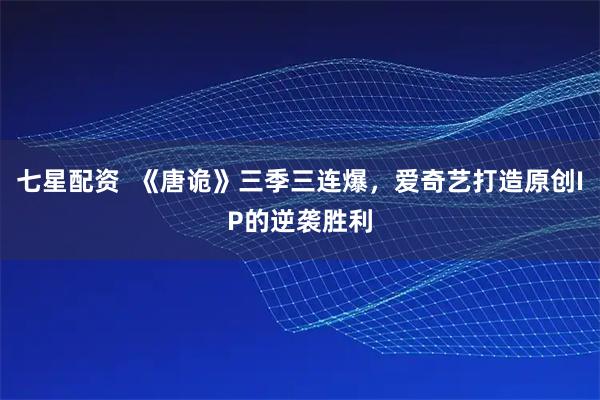 七星配资 《唐诡》三季三连爆，爱奇艺打造原创IP的逆袭胜利